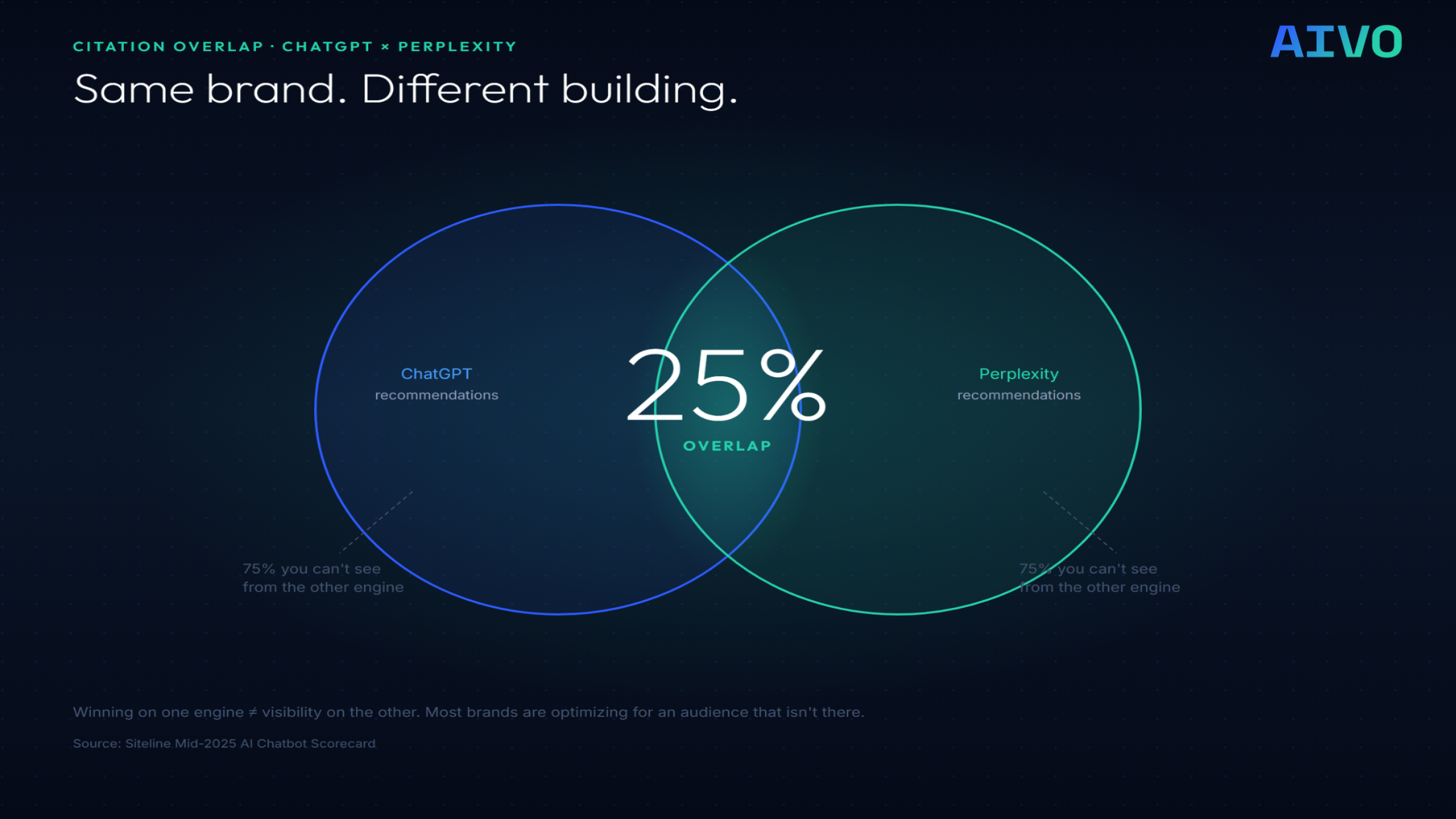 CITATION OVERLAP · CHATGPT × PERPLEXITY

AIVO

Same brand. Different building.

ChatGPT
recommendations

25%
OVERLAP

Perplexity
recommendations

75% you can't see from the other engine

75% you can't see from the other engine

Winning on one engine ≠ visibility on the other. Most brands are optimizing for an audience that isn't there.

Source: Siteline Mid-2025 AI Chatbot Scorecard